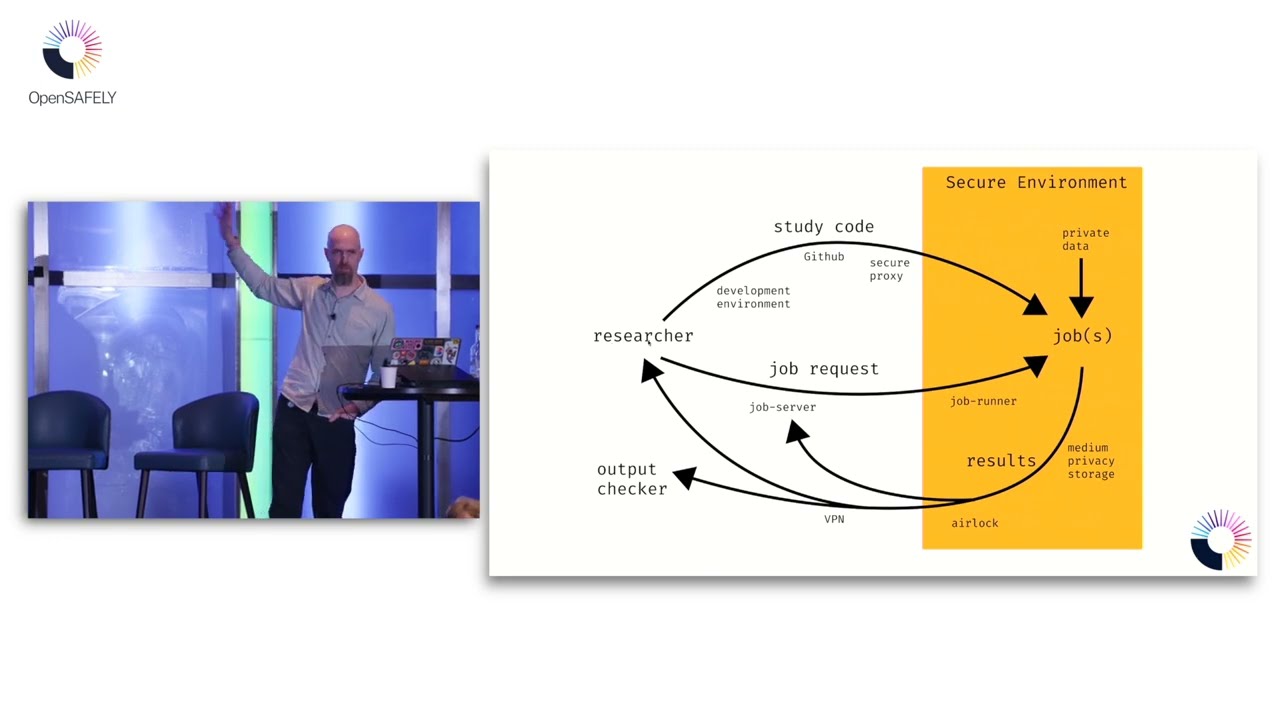 OpenSAFELY

Secure Environment

study code

Github

secure proxy

private data

development environment

researcher

job(s)

job request

job-server

job-runner

output checker

results

medium privacy storage

VPN

airlock